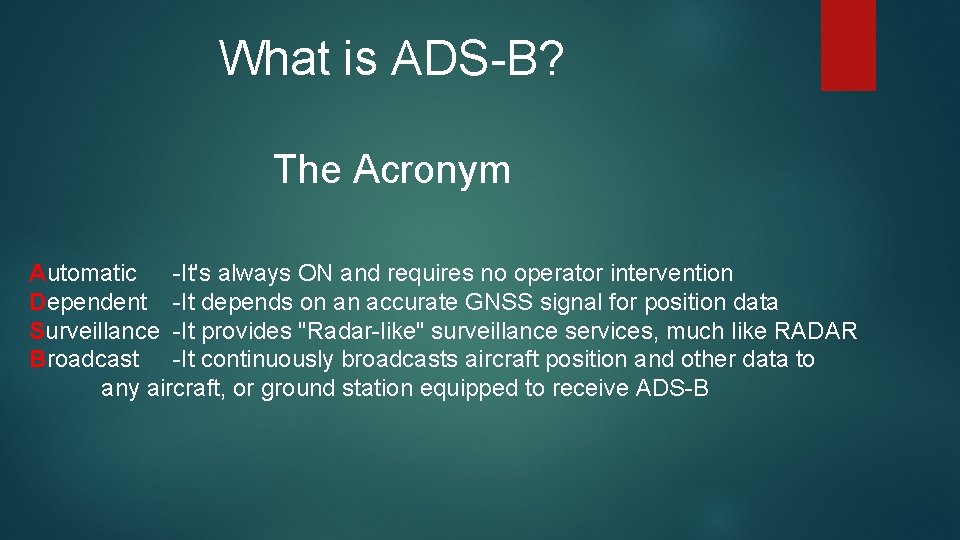 What is ADS-B?

The Acronym

Automatic -It's always ON and requires no operator intervention
Dependent -It depends on an accurate GNSS signal for position data
Surveillance -It provides "Radar-like" surveillance services, much like RADAR
Broadcast -It continuously broadcasts aircraft position and other data to any aircraft, or ground station equipped to receive ADS-B